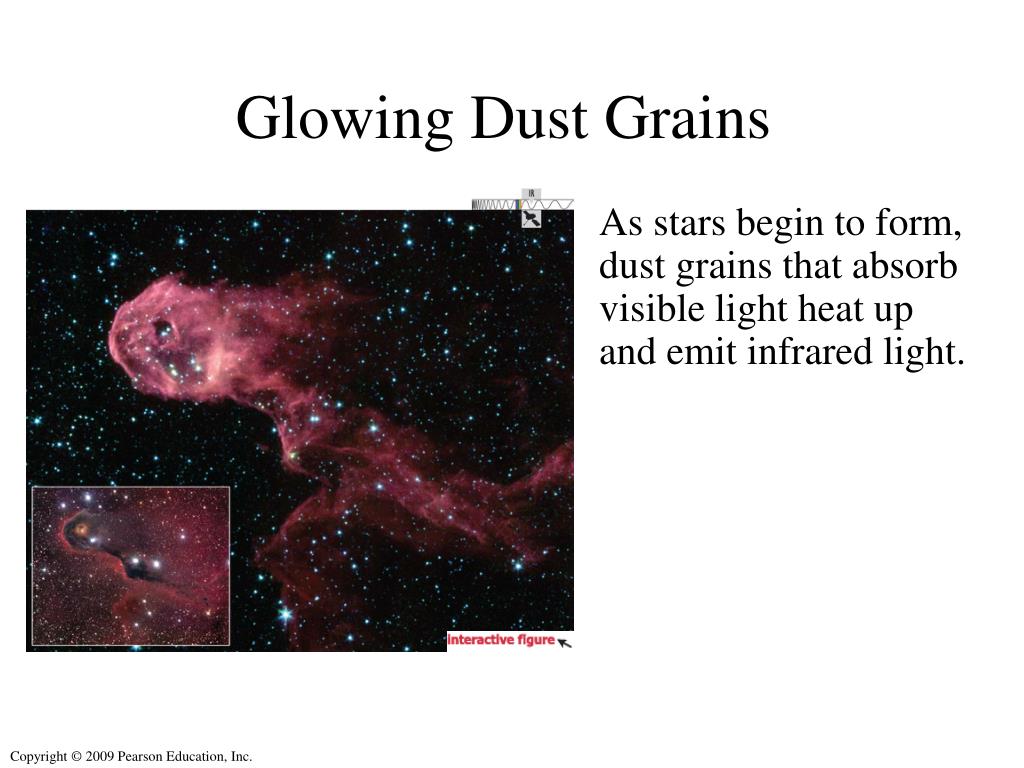 Glowing Dust Grains

IR

As stars begin to form, dust grains that absorb visible light heat up and emit infrared light.

interactive figure

Copyright © 2009 Pearson Education, Inc.